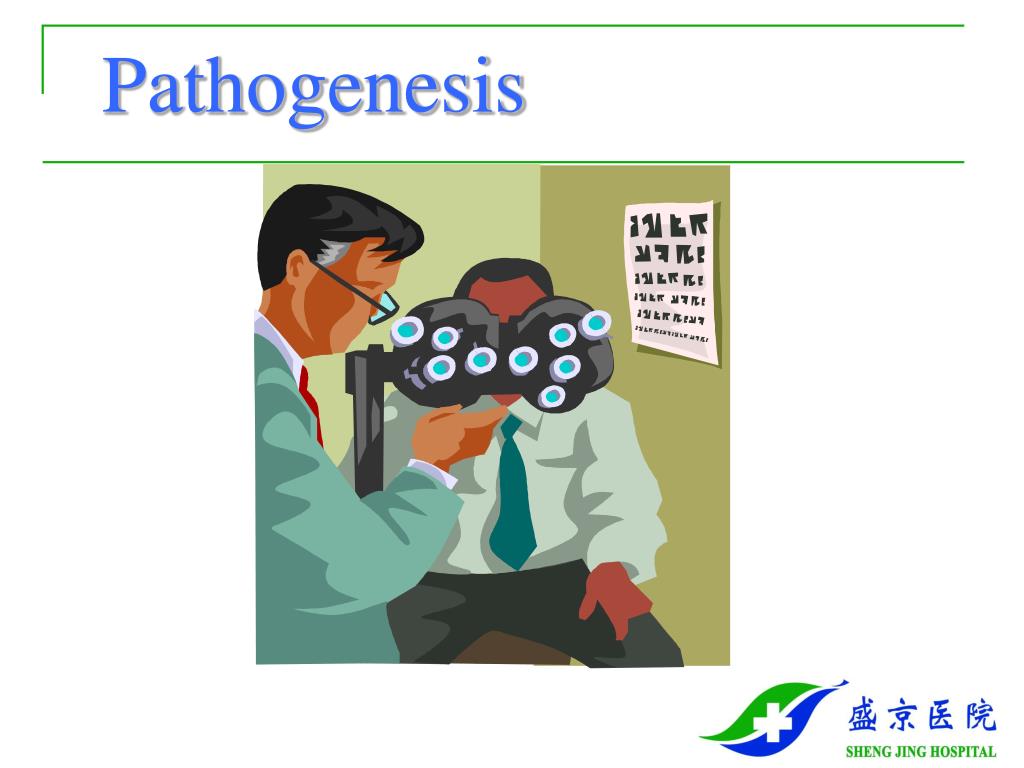 Pathogenesis

盛京医院
SHENG JING HOSPITAL